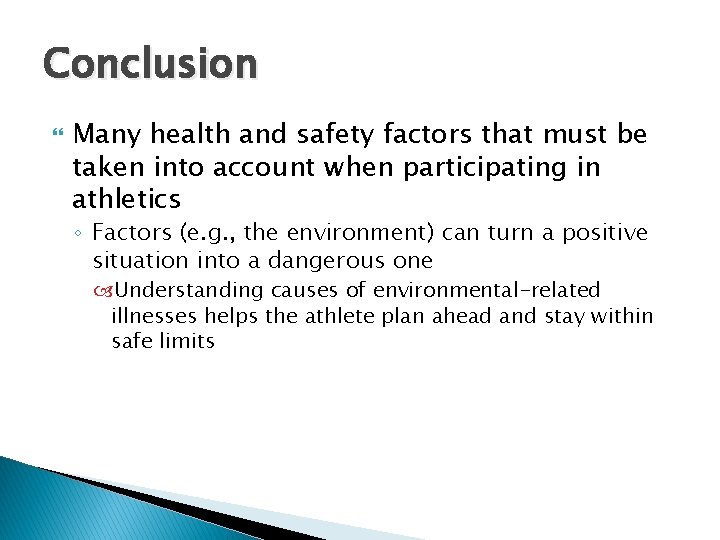 Conclusion

Many health and safety factors that must be taken into account when participating in athletics

◦ Factors (e.g., the environment) can turn a positive situation into a dangerous one

Understanding causes of environmental-related illnesses helps the athlete plan ahead and stay within safe limits